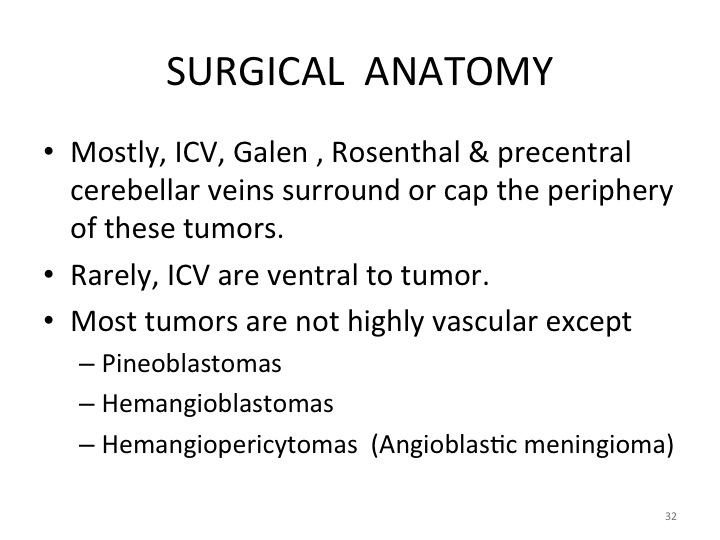 SURGICAL ANATOMY

• Mostly, ICV, Galen , Rosenthal & precentral cerebellar veins surround or cap the periphery of these tumors.
• Rarely, ICV are ventral to tumor.
• Most tumors are not highly vascular except
– Pineoblastomas
– Hemangioblastomas
– Hemangiopericytomas (Angioblastic meningioma)

32